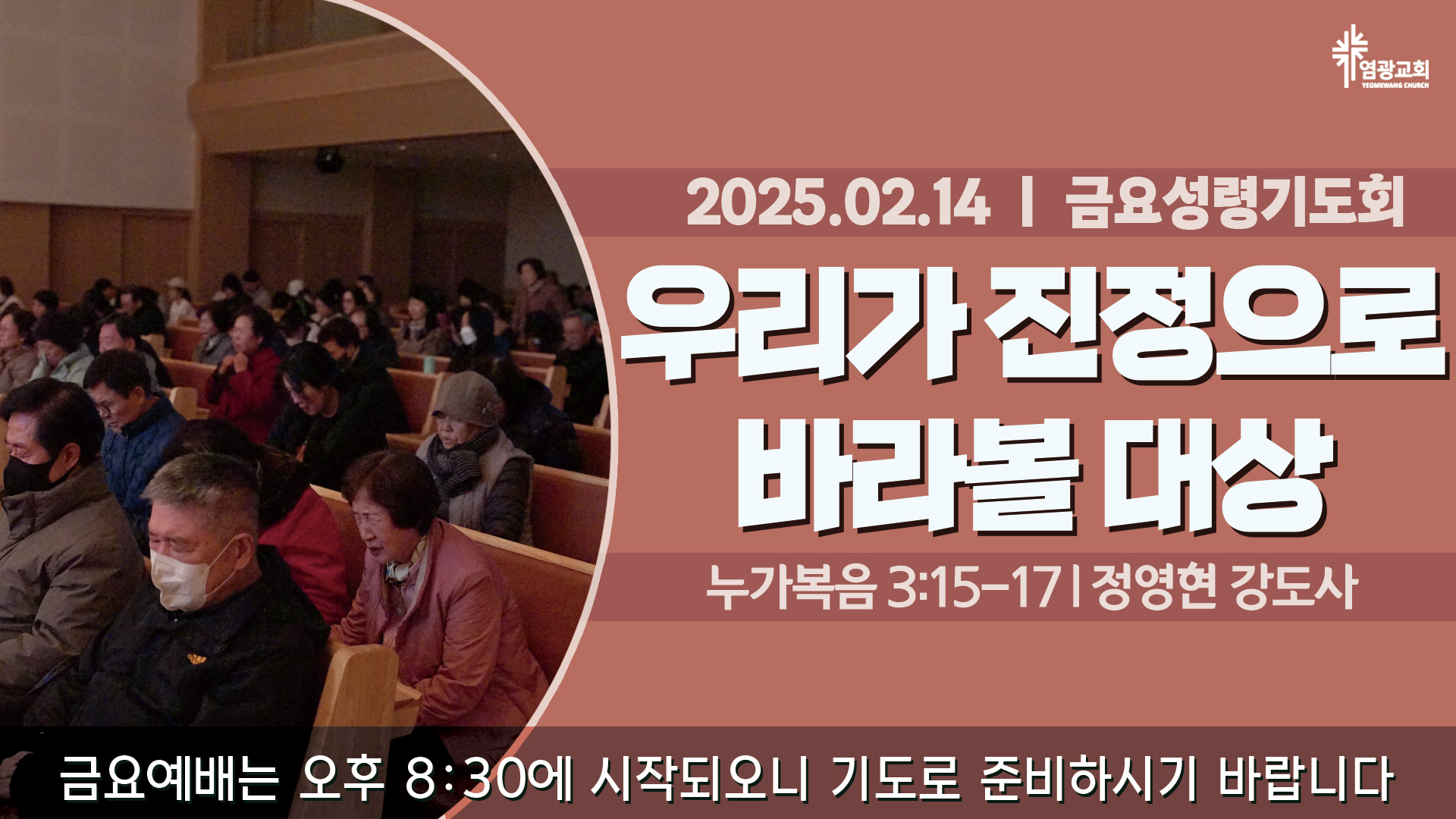 염광교회
YEOMKWANG CHURCH

2025.02.14 | 금요성령기도회

우리가 진정으로 바라볼 대상

누가복음 3:15-17 | 정영현 강도사

금요예배는 오후 8:30에 시작되오니 기도로 준비하시기 바랍니다